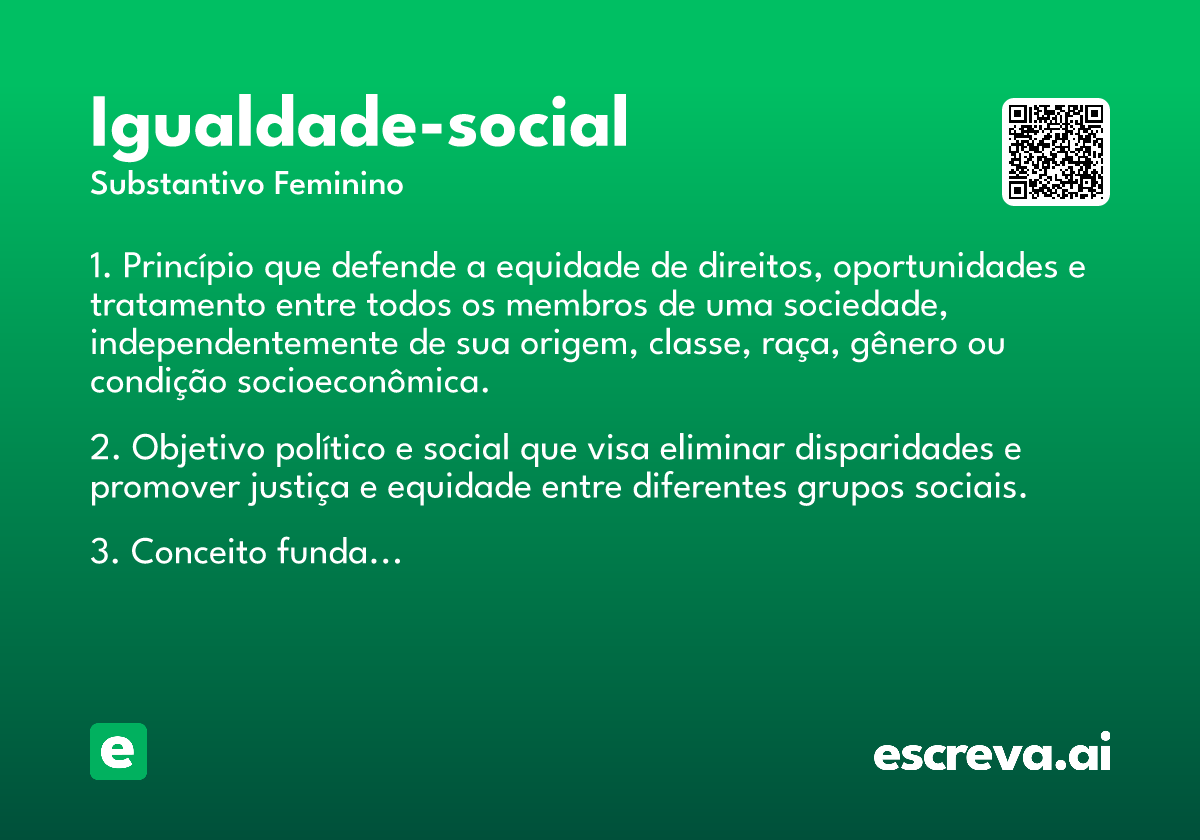 Igualdade-social
Substantivo Feminino

1. Princípio que defende a equidade de direitos, oportunidades e tratamento entre todos os membros de uma sociedade, independentemente de sua origem, classe, raça, gênero ou condição socioeconômica.

2. Objetivo político e social que visa eliminar disparidades e promover justiça e equidade entre diferentes grupos sociais.

3. Conceito funda...

e

escreva.ai